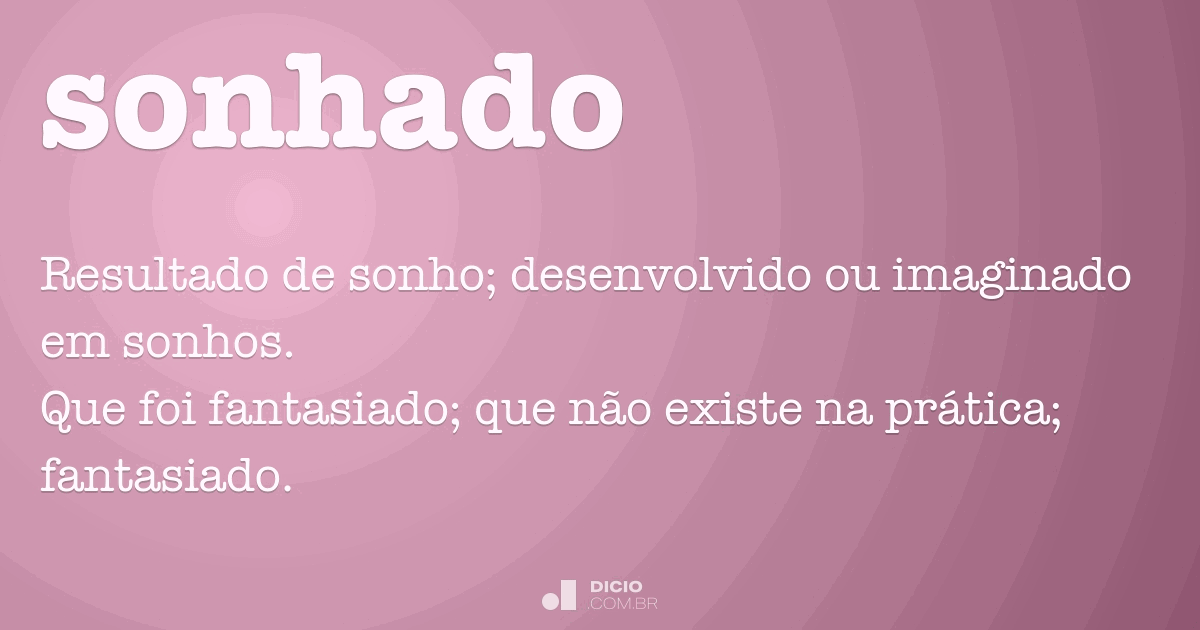 sonhado

Resultado de sonho; desenvolvido ou imaginado em sonhos.
Que foi fantasiado; que não existe na prática; fantasiado.

DICIO
.COM.BR